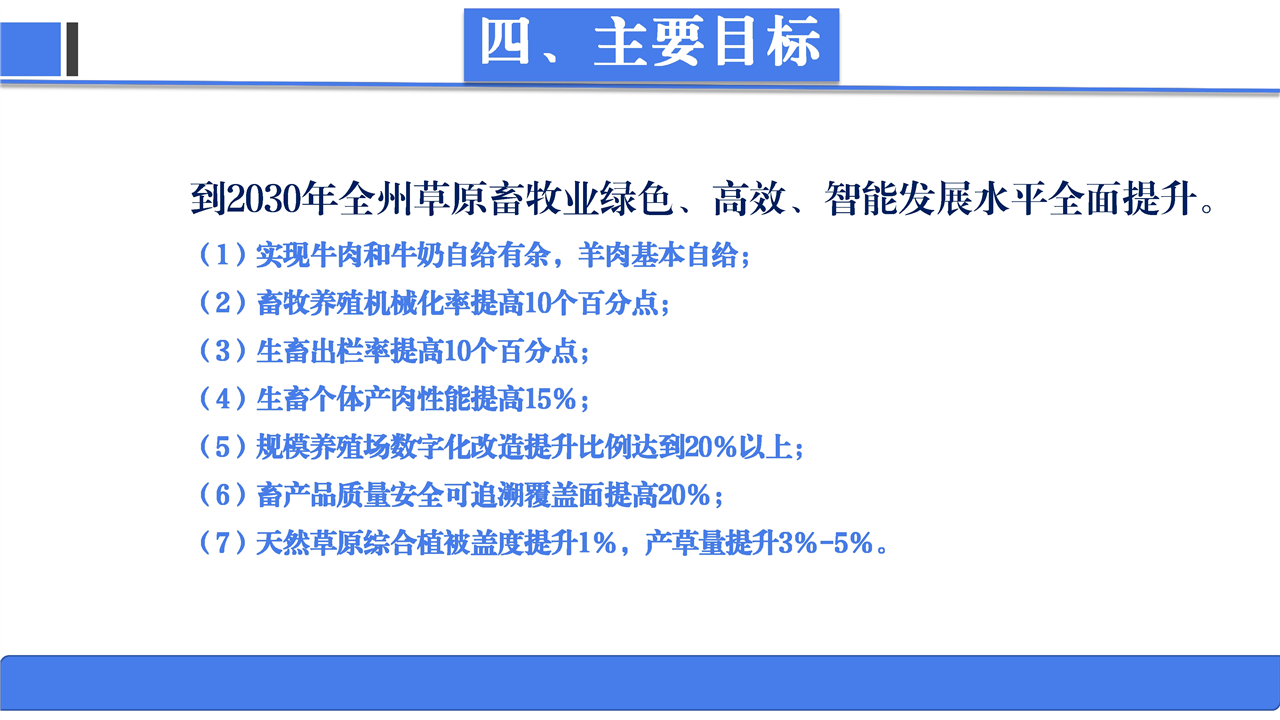 四、主要目标

到2030年全州草原畜牧业绿色、高效、智能发展水平全面提升。

（1）实现牛肉和牛奶自给有余，羊肉基本自给；

（2）畜牧养殖机械化率提高10个百分点；

（3）生畜出栏率提高10个百分点；

（4）生畜个体产肉性能提高15%；

（5）规模养殖场数字化改造提升比例达到20%以上；

（6）畜产品质量安全可追溯覆盖面提高20%；

（7）天然草原综合植被盖度提升1%，产草量提升3%-5%。